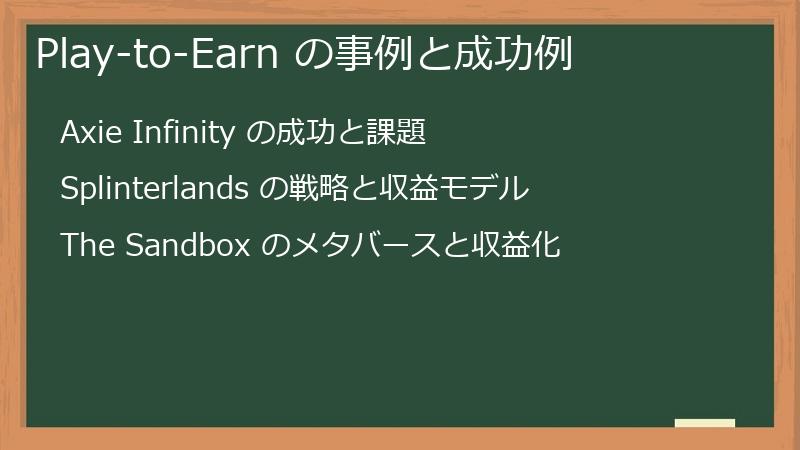 Play-to-Earn の事例と成功例

Axie Infinity の成功と課題

Splinterlands の戦略と収益モデル

The Sandbox のメタバースと収益化